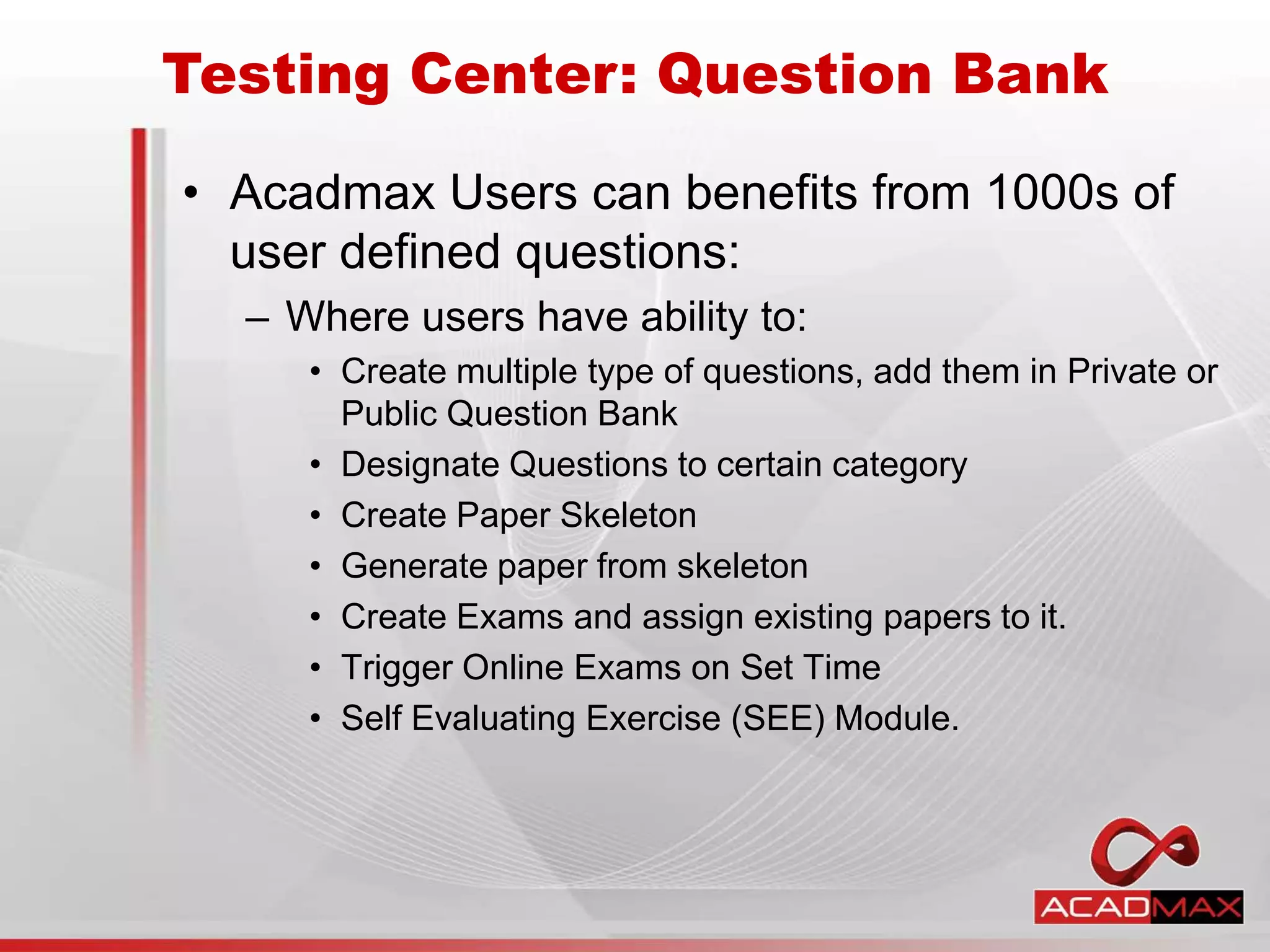 Testing Center: Question Bank

• Acadmax Users can benefits from 1000s of user defined questions:

– Where users have ability to:

• Create multiple type of questions, add them in Private or Public Question Bank
• Designate Questions to certain category
• Create Paper Skeleton
• Generate paper from skeleton
• Create Exams and assign existing papers to it.
• Trigger Online Exams on Set Time
• Self Evaluating Exercise (SEE) Module.

ACADMAX